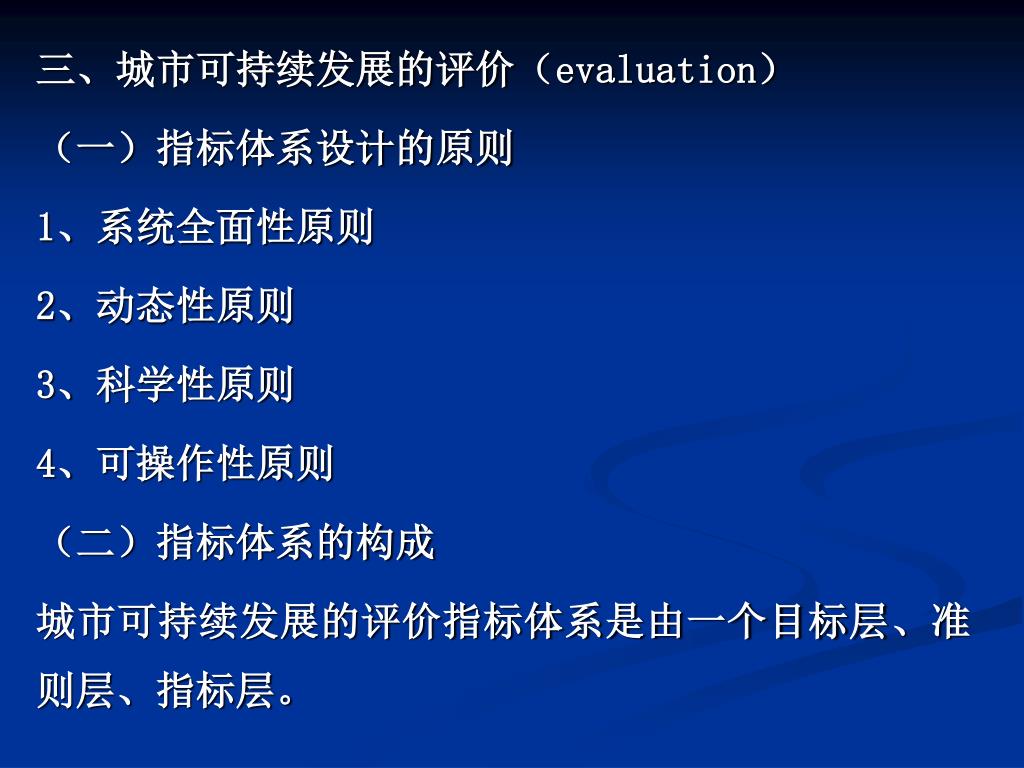 三、城市可持续发展的评价（evaluation）

（一）指标体系设计的原则

1、系统全面性原则

2、动态性原则

3、科学性原则

4、可操作性原则

（二）指标体系的构成

城市可持续发展的评价指标体系是由一个目标层、准则层、指标层。